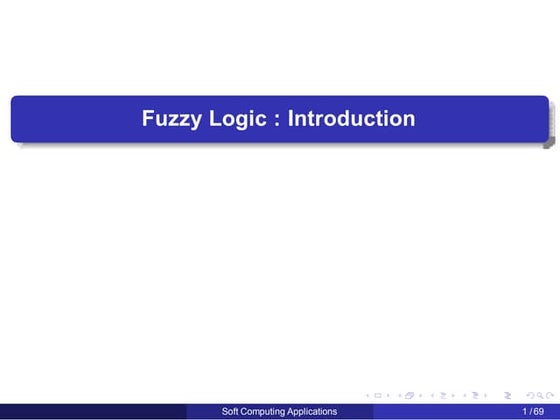 Fuzzy Logic : Introduction

Soft Computing Applications

1 / 69